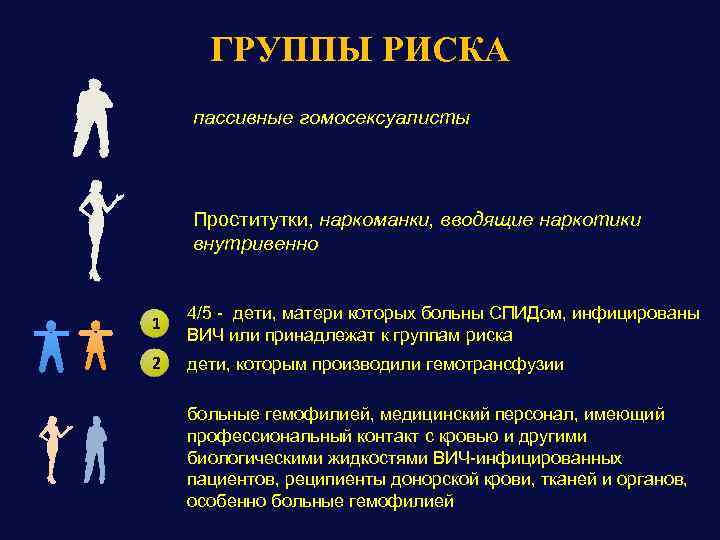 ГРУППЫ РИСКА

пассивные гомосексуалисты

Проститутки, наркоманки, вводящие наркотики внутривенно

1 4/5 - дети, матери которых больны СПИДом, инфицированы ВИЧ или принадлежат к группам риска

2 дети, которым производили гемотрансфузии

больные гемофилией, медицинский персонал, имеющий профессиональный контакт с кровью и другими биологическими жидкостями ВИЧ-инфицированных пациентов, реципиенты донорской крови, тканей и органов, особенно больные гемофилией